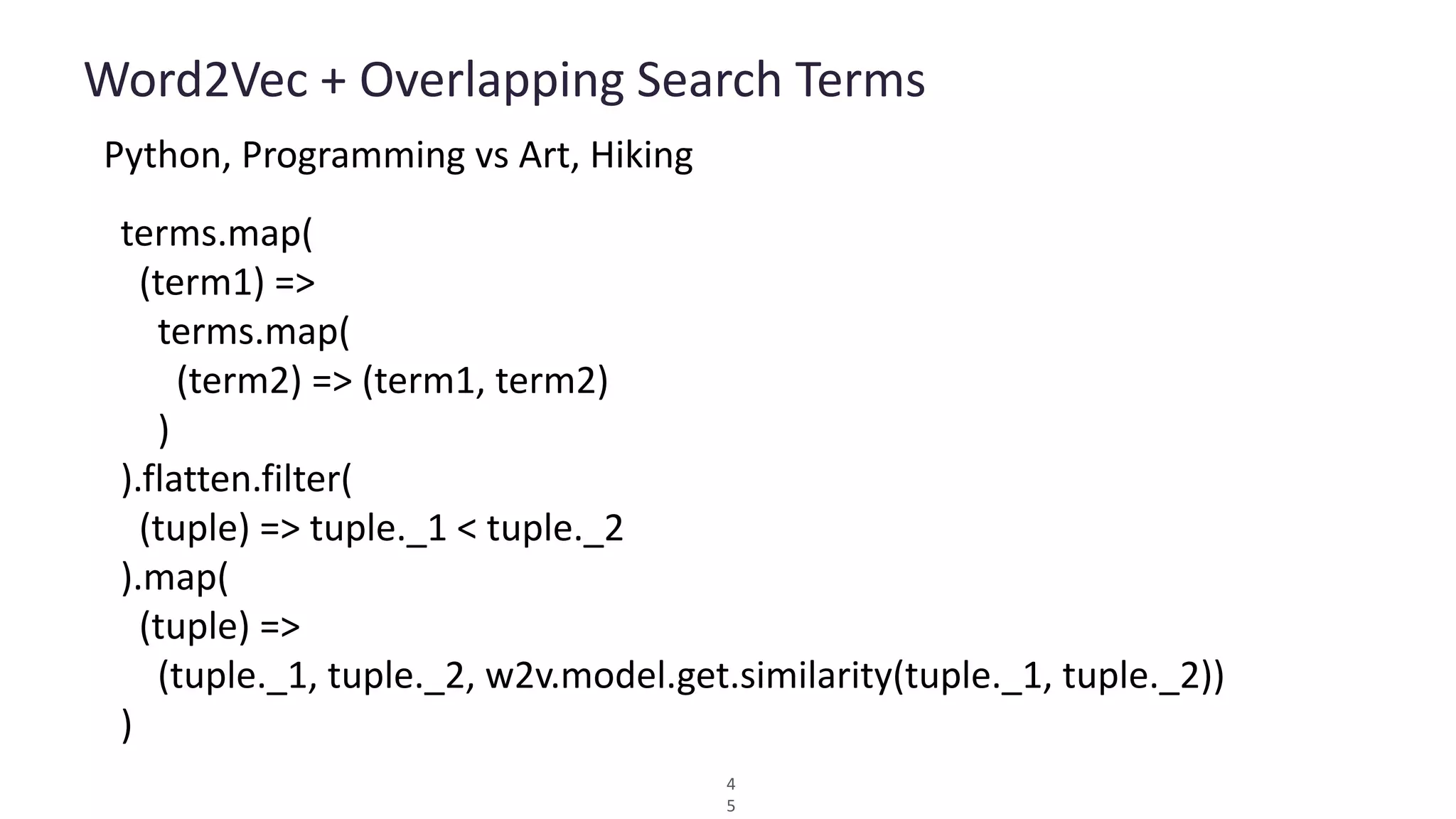 Word2Vec + Overlapping Search Terms

Python, Programming vs Art, Hiking

terms.map(
  (term1) =>
    terms.map(
      (term2) => (term1, term2)
    )
).flatten.filter(
  (tuple) => tuple._1 < tuple._2
).map(
  (tuple) =>
    (tuple._1, tuple._2, w2v.model.get.similarity(tuple._1, tuple._2))
)

4
5